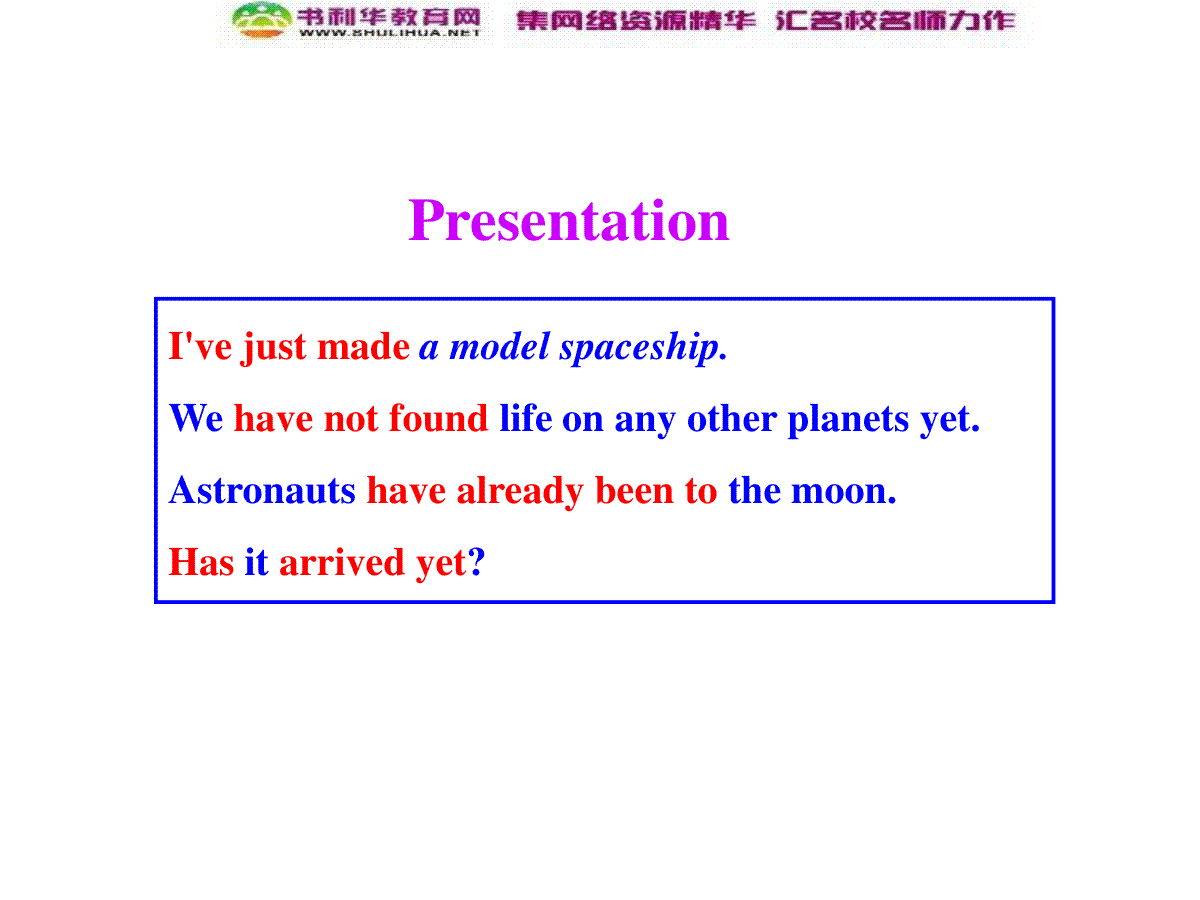 书利华教育网 WWW.SHULIHUA.NET 集网络资源精华 汇名校名师力作

Presentation

I've just made a model spaceship.

We have not found life on any other planets yet.

Astronauts have already been to the moon.

Has it arrived yet?